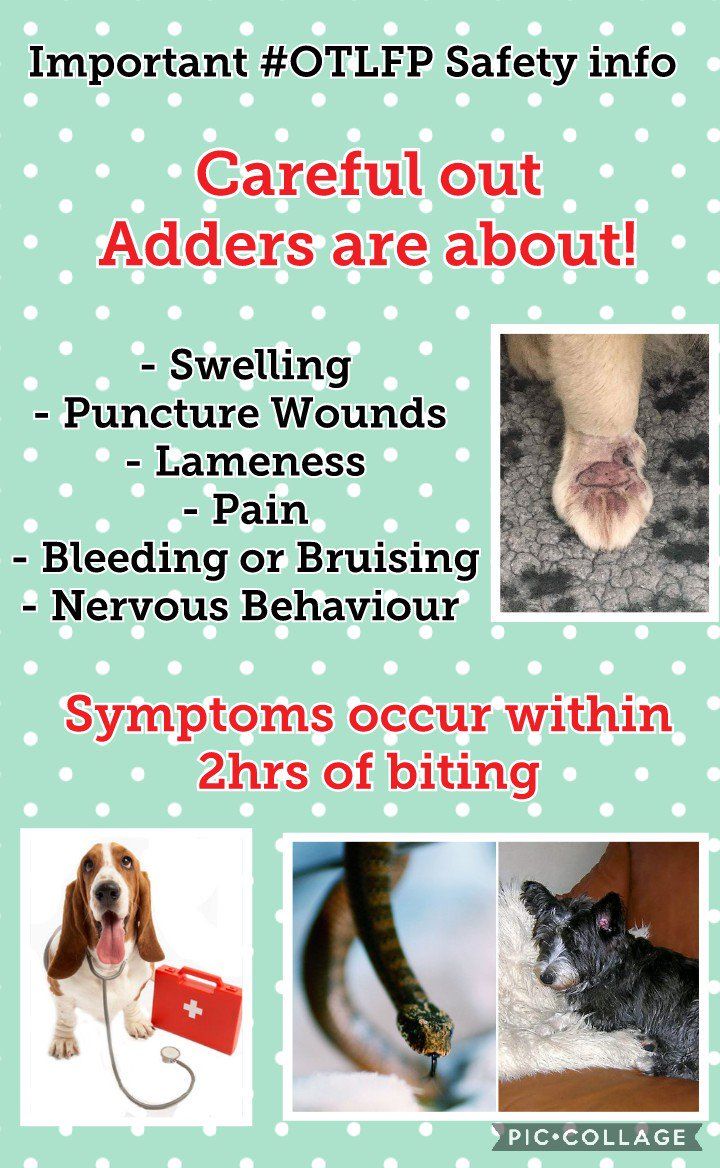 Important #OTLFP Safety info

Careful out
Adders are about!

- Swelling
- Puncture Wounds
- Lameness
- Pain
- Bleeding or Bruising
- Nervous Behaviour

Symptoms occur within 2hrs of biting

PIC•COLLAGE